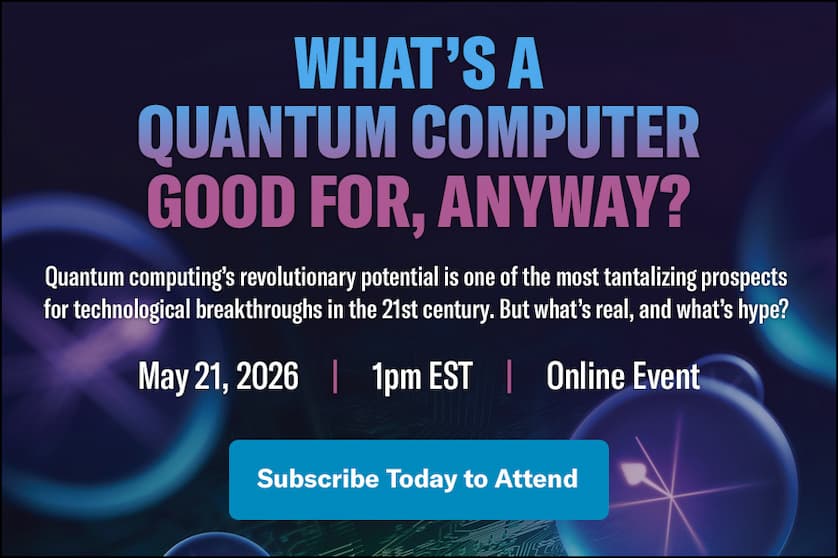 WHAT'S A QUANTUM COMPUTER GOOD FOR, ANYWAY?

Quantum computing's revolutionary potential is one of the most tantalizing prospects for technological breakthroughs in the 21st century. But what's real, and what's hype?

May 21, 2026 | 1pm EST | Online Event

Subscribe Today to Attend